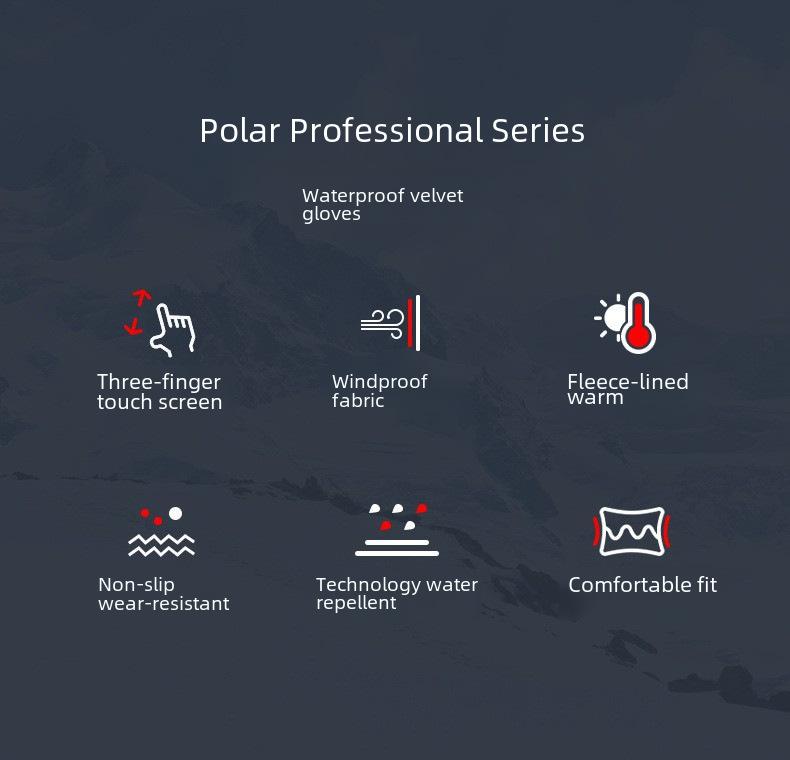 Polar Professional Series

Waterproof velvet gloves

Three-finger touch screen

Windproof fabric

Fleece-lined warm

Non-slip wear-resistant

Technology water repellent

Comfortable fit